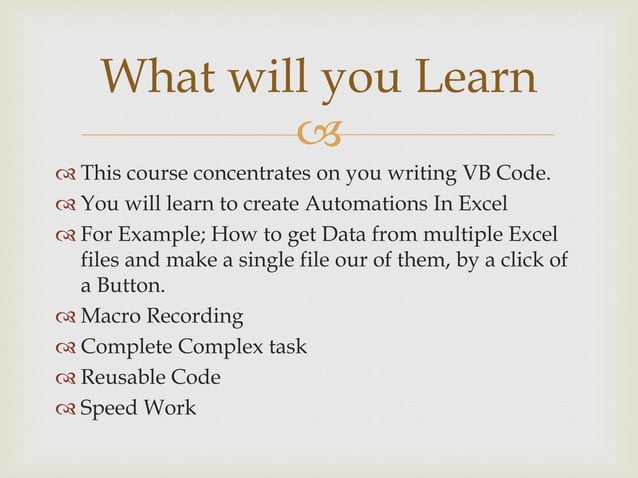 What will you Learn

This course concentrates on you writing VB Code.

You will learn to create Automations In Excel

For Example; How to get Data from multiple Excel files and make a single file our of them, by a click of a Button.

Macro Recording

Complete Complex task

Reusable Code

Speed Work